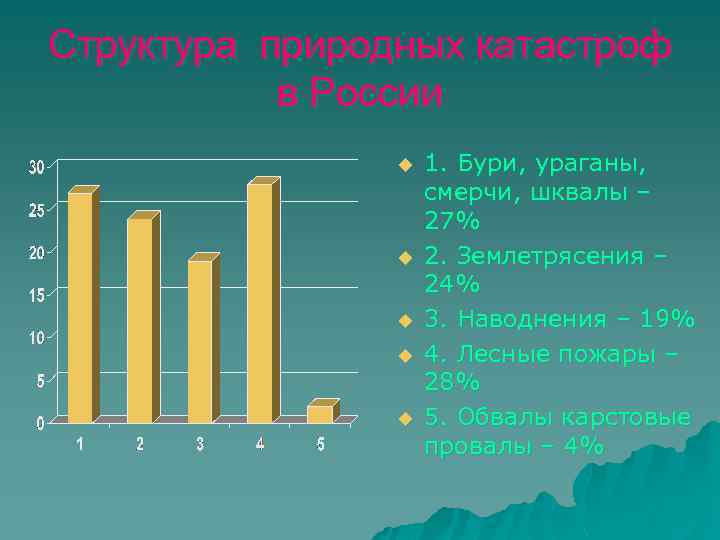 Структура природных катастроф в России

30
25
20
15
10
5
0
1 2 3 4 5

1. Бури, ураганы, смерчи, шквалы – 27%
2. Землетрясения – 24%
3. Наводнения – 19%
4. Лесные пожары – 28%
5. Обвалы карстовые провалы – 4%